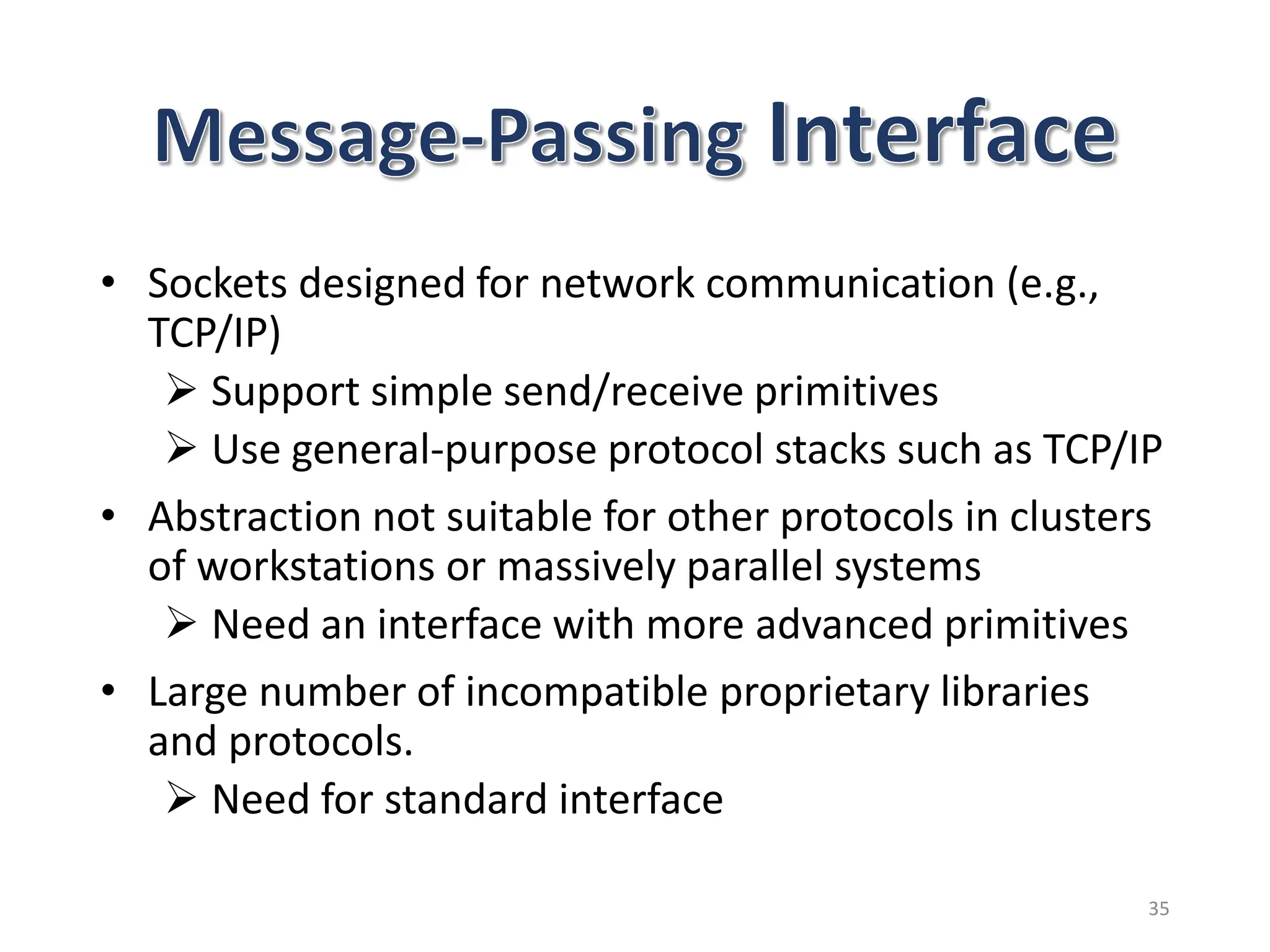 Message-Passing Interface

• Sockets designed for network communication (e.g., TCP/IP)
➢ Support simple send/receive primitives
➢ Use general-purpose protocol stacks such as TCP/IP

• Abstraction not suitable for other protocols in clusters of workstations or massively parallel systems
➢ Need an interface with more advanced primitives

• Large number of incompatible proprietary libraries and protocols.
➢ Need for standard interface

35